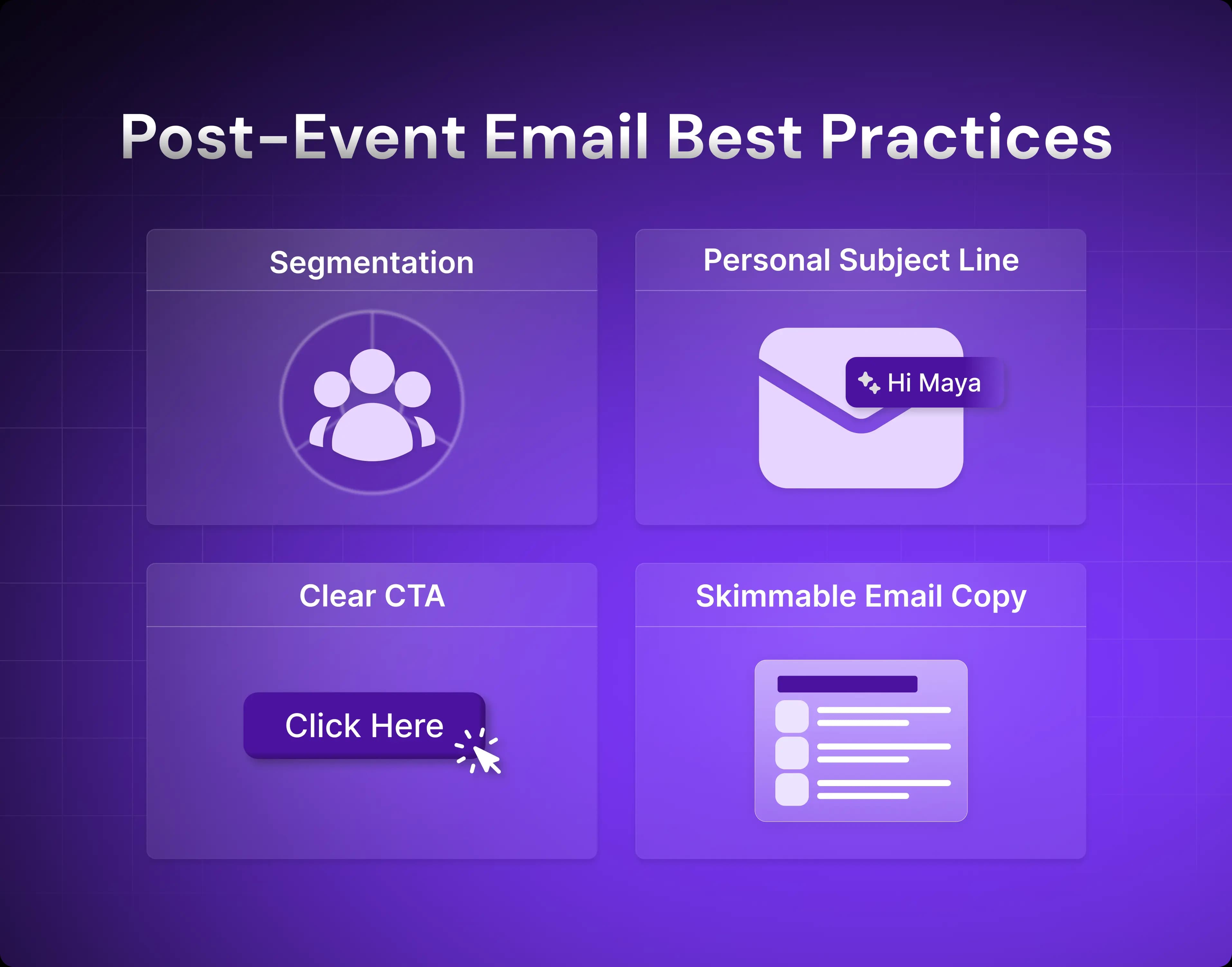 Post-Event Email Best Practices

Segmentation

Personal Subject Line

Hi Maya

Clear CTA

Click Here

Skimmable Email Copy